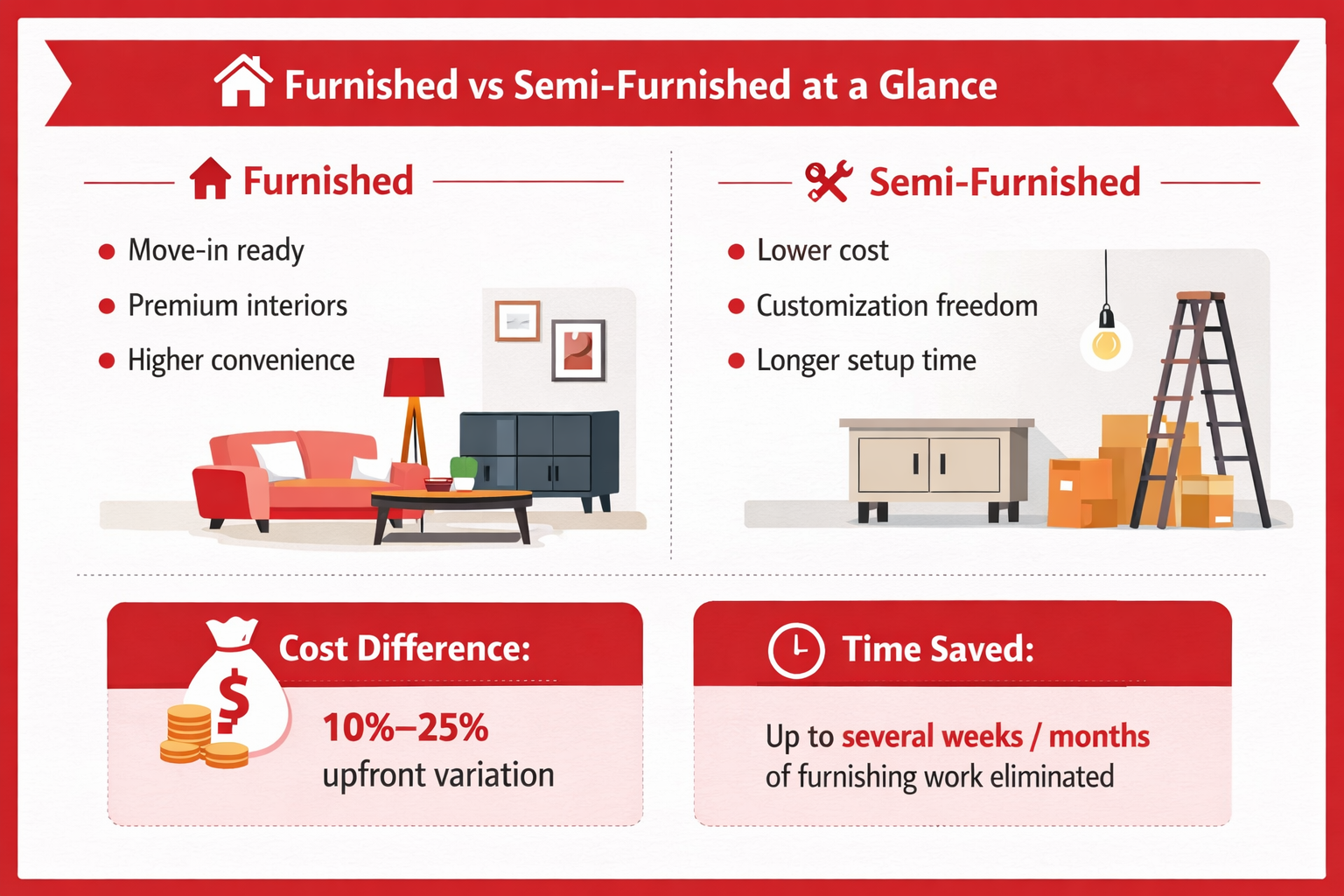 Furnished vs Semi-Furnished at a Glance

Furnished

- Move-in ready
- Premium interiors
- Higher convenience

Semi-Furnished

- Lower cost
- Customization freedom
- Longer setup time

Cost Difference:

$

10%–25%
upfront variation

Time Saved:

Up to several weeks / months of furnishing work eliminated